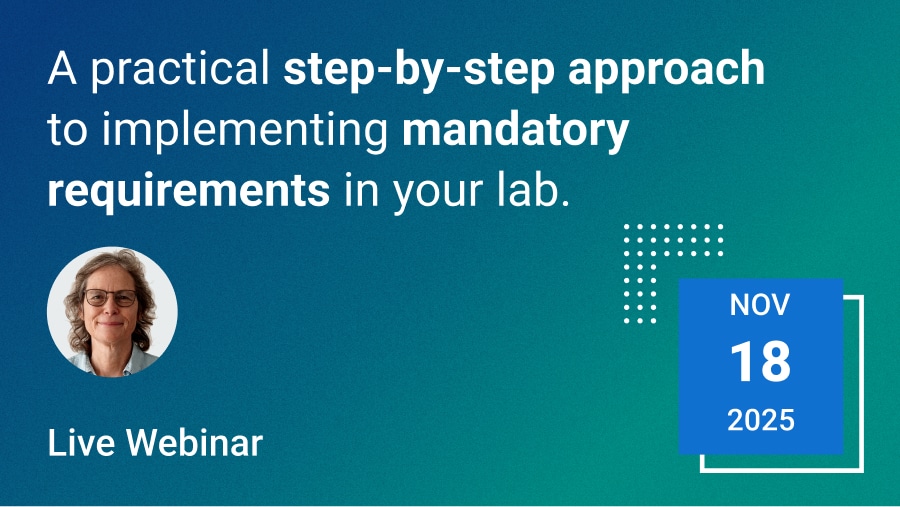 A practical step-by-step approach to implementing mandatory requirements in your lab.

Live Webinar

NOV
18
2025